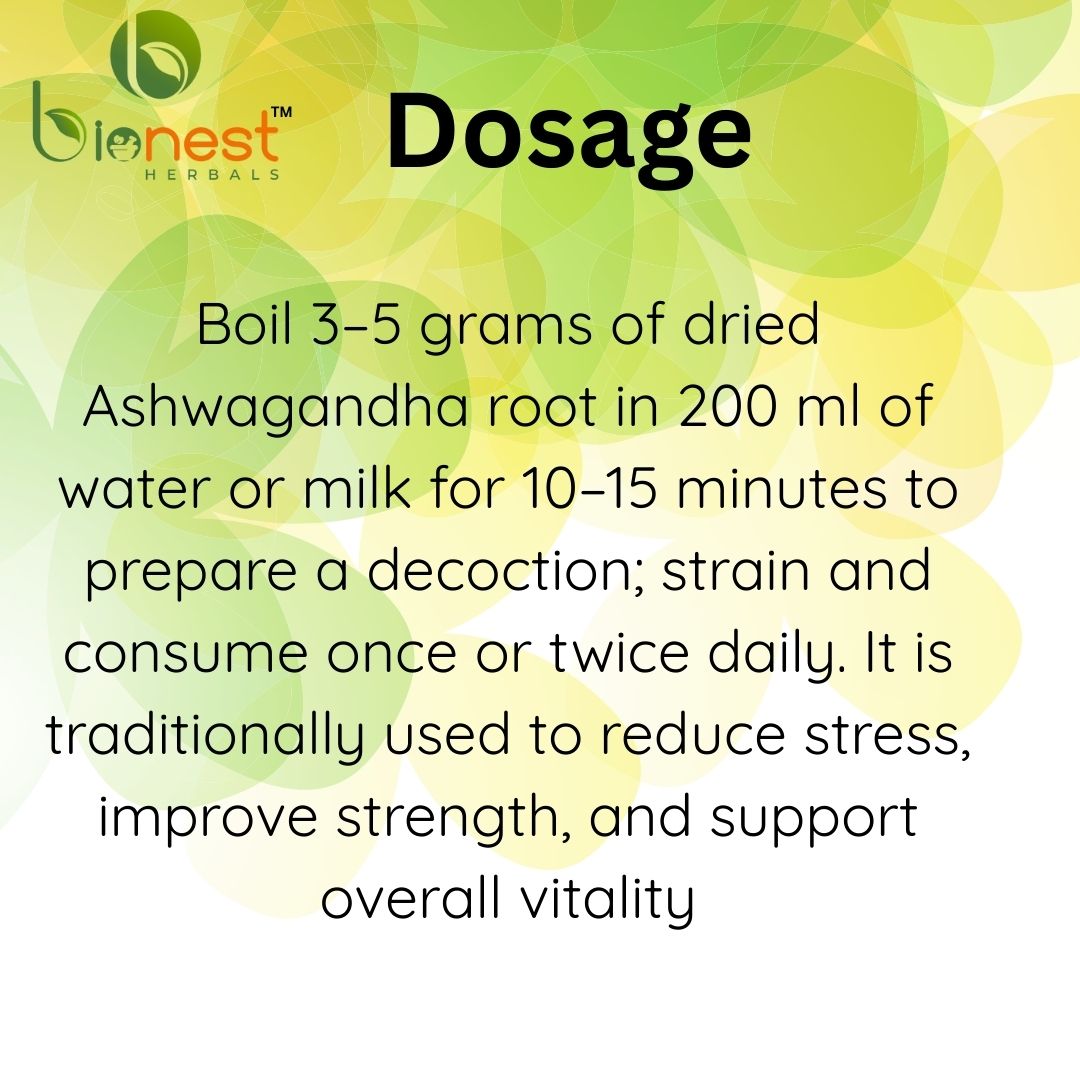 bionest™
HERBALS

Dosage

Boil 3–5 grams of dried Ashwagandha root in 200 ml of water or milk for 10–15 minutes to prepare a decoction; strain and consume once or twice daily. It is traditionally used to reduce stress, improve strength, and support overall vitality